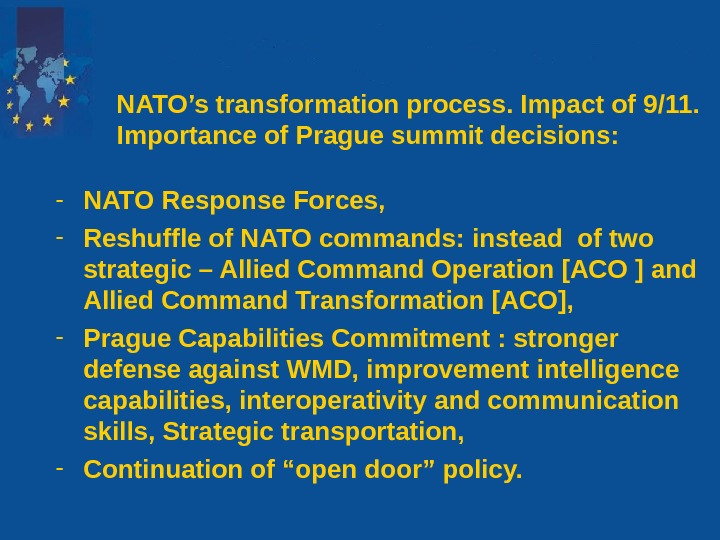 NATO’s transformation process. Impact of 9/11. Importance of Prague summit decisions:

- NATO Response Forces,
- Reshuffle of NATO commands: instead of two strategic – Allied Command Operation [ACO ] and Allied Command Transformation [ACO],
- Prague Capabilities Commitment : stronger defense against WMD, improvement intelligence capabilities, interoperativity and communication skills, Strategic transportation,
- Continuation of “open door” policy.